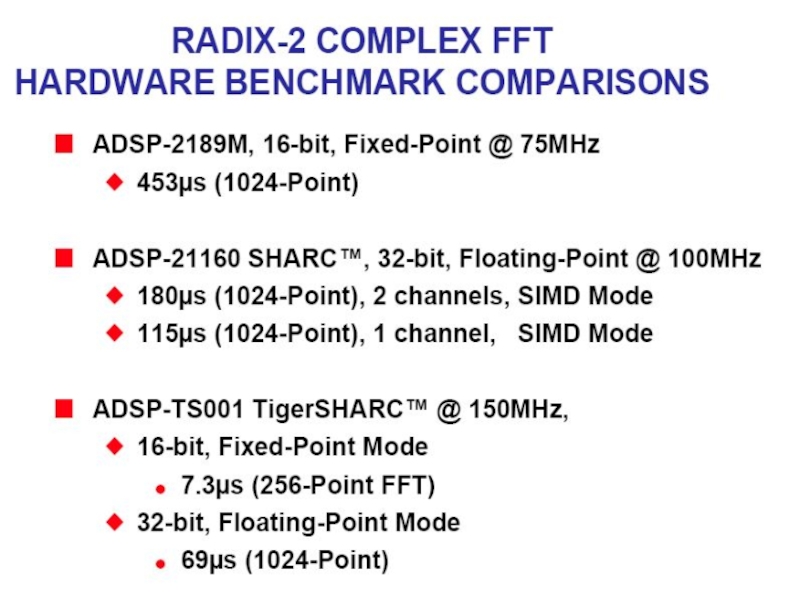 RADIX-2 COMPLEX FFT
HARDWARE BENCHMARK COMPARISONS

ADSP-2189M, 16-bit, Fixed-Point @ 75MHz
453μs (1024-Point)

ADSP-21160 SHARC™, 32-bit, Floating-Point @ 100MHz
180μs (1024-Point), 2 channels, SIMD Mode
115μs (1024-Point), 1 channel, SIMD Mode

ADSP-TS001 TigerSHARC™ @ 150MHz,
16-bit, Fixed-Point Mode
7.3μs (256-Point FFT)
32-bit, Floating-Point Mode
69μs (1024-Point)